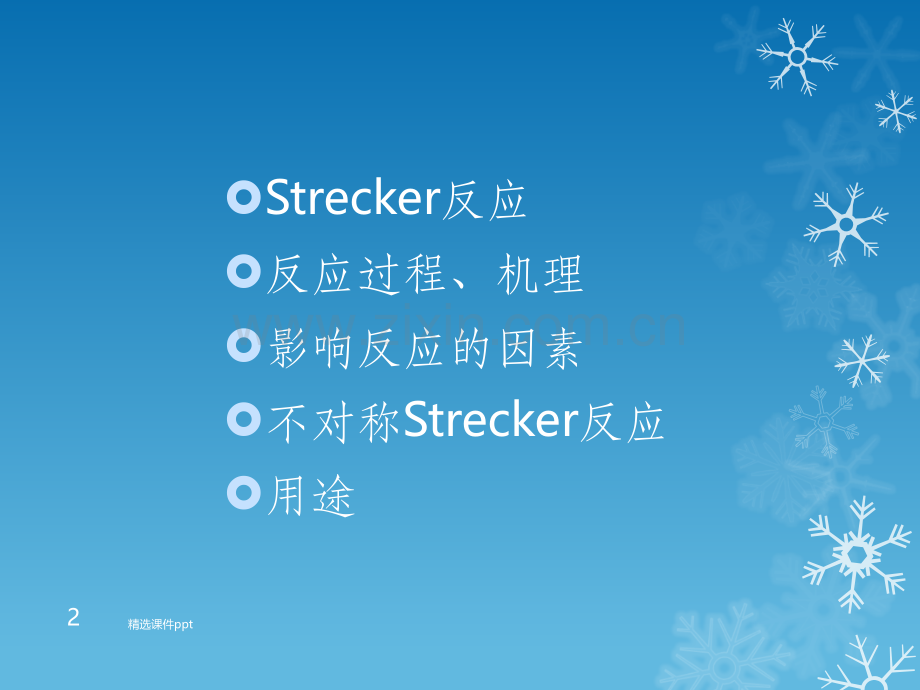 Strecker反应

反应过程、机理

影响反应的因素

不对称Strecker反应

用途

www.zixin.com.cn

2

精选课件ppt